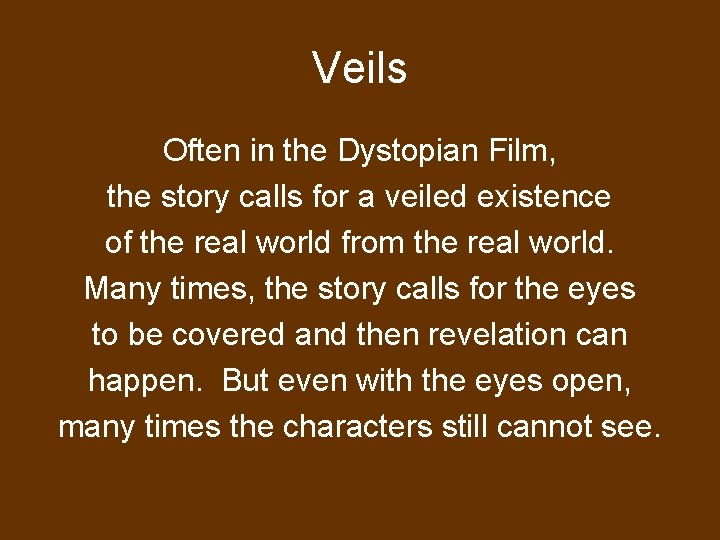 Veils

Often in the Dystopian Film, the story calls for a veiled existence of the real world from the real world. Many times, the story calls for the eyes to be covered and then revelation can happen. But even with the eyes open, many times the characters still cannot see.